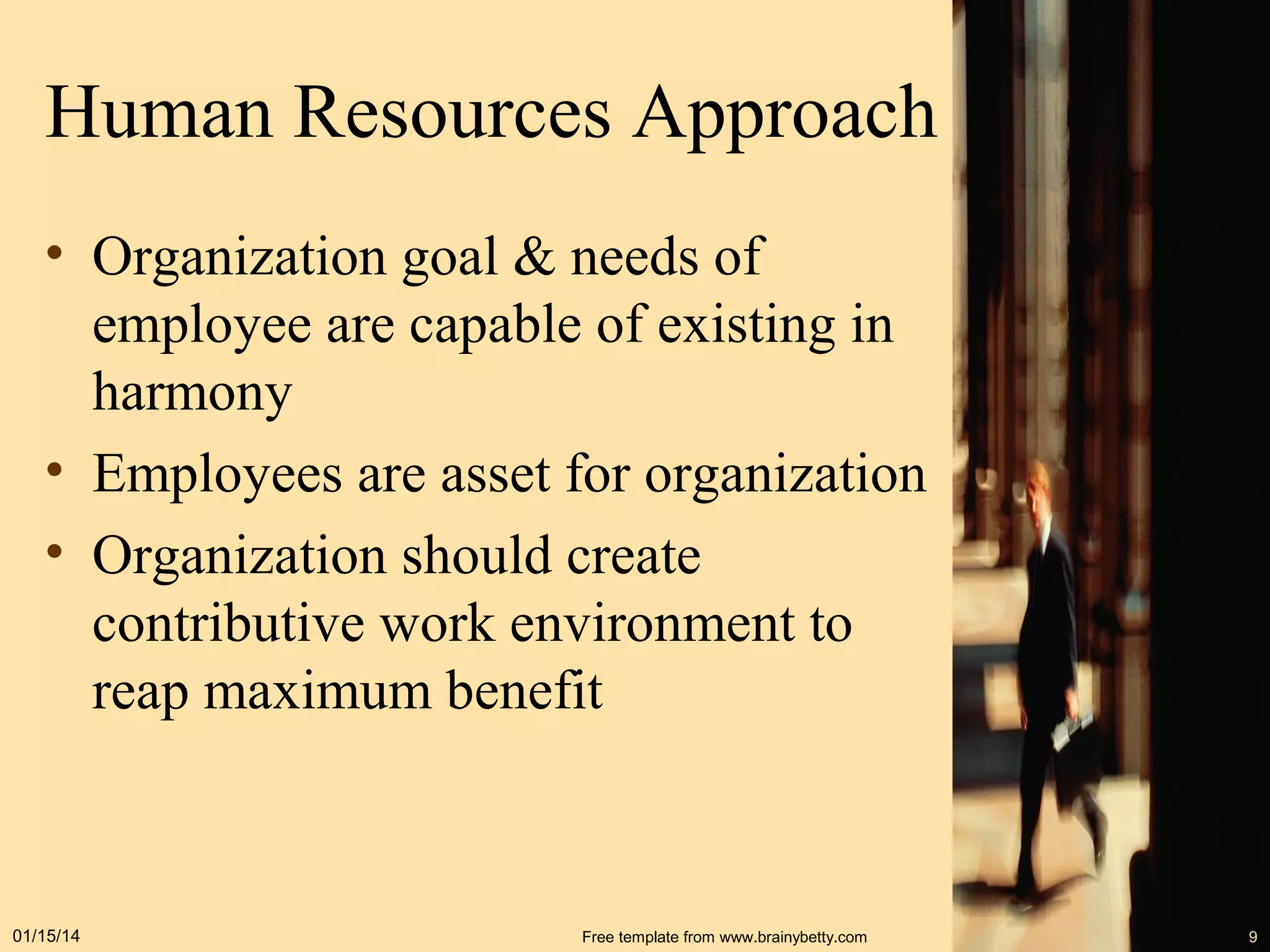 Human Resources Approach

• Organization goal & needs of employee are capable of existing in harmony
• Employees are asset for organization
• Organization should create contributive work environment to reap maximum benefit

01/15/14

Free template from www.brainybetty.com

9